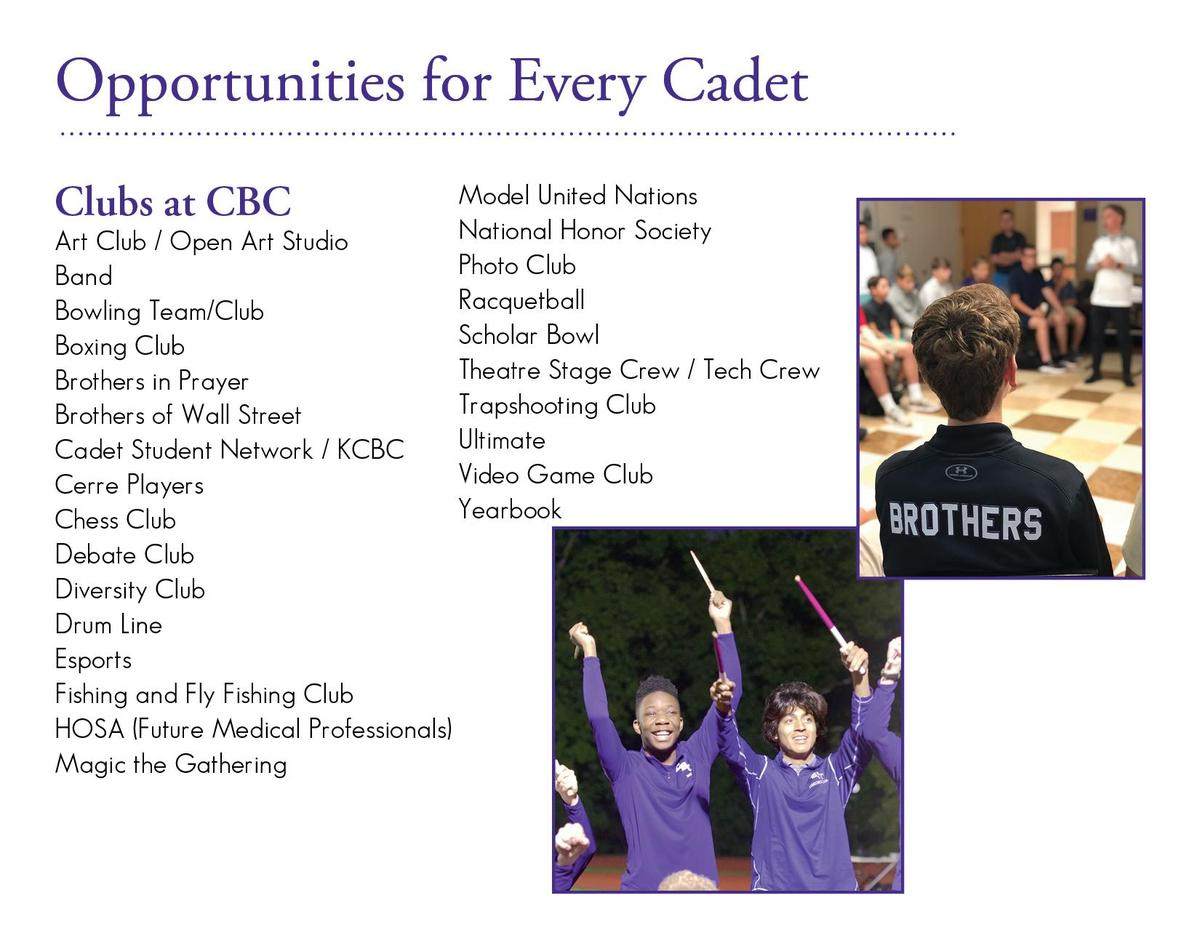 Opportunities for Every Cadet

Clubs at CBC
Art Club / Open Art Studio
Band
Bowling Team/Club
Boxing Club
Brothers in Prayer
Brothers of Wall Street
Cadet Student Network / KCBC
Cerre Players
Chess Club
Debate Club
Diversity Club
Drum Line
Esports
Fishing and Fly Fishing Club
HOSA (Future Medical Professionals)
Magic the Gathering

Model United Nations
National Honor Society
Photo Club
Racquetball
Scholar Bowl
Theatre Stage Crew / Tech Crew
Trapshooting Club
Ultimate
Video Game Club
Yearbook

BROTHERS